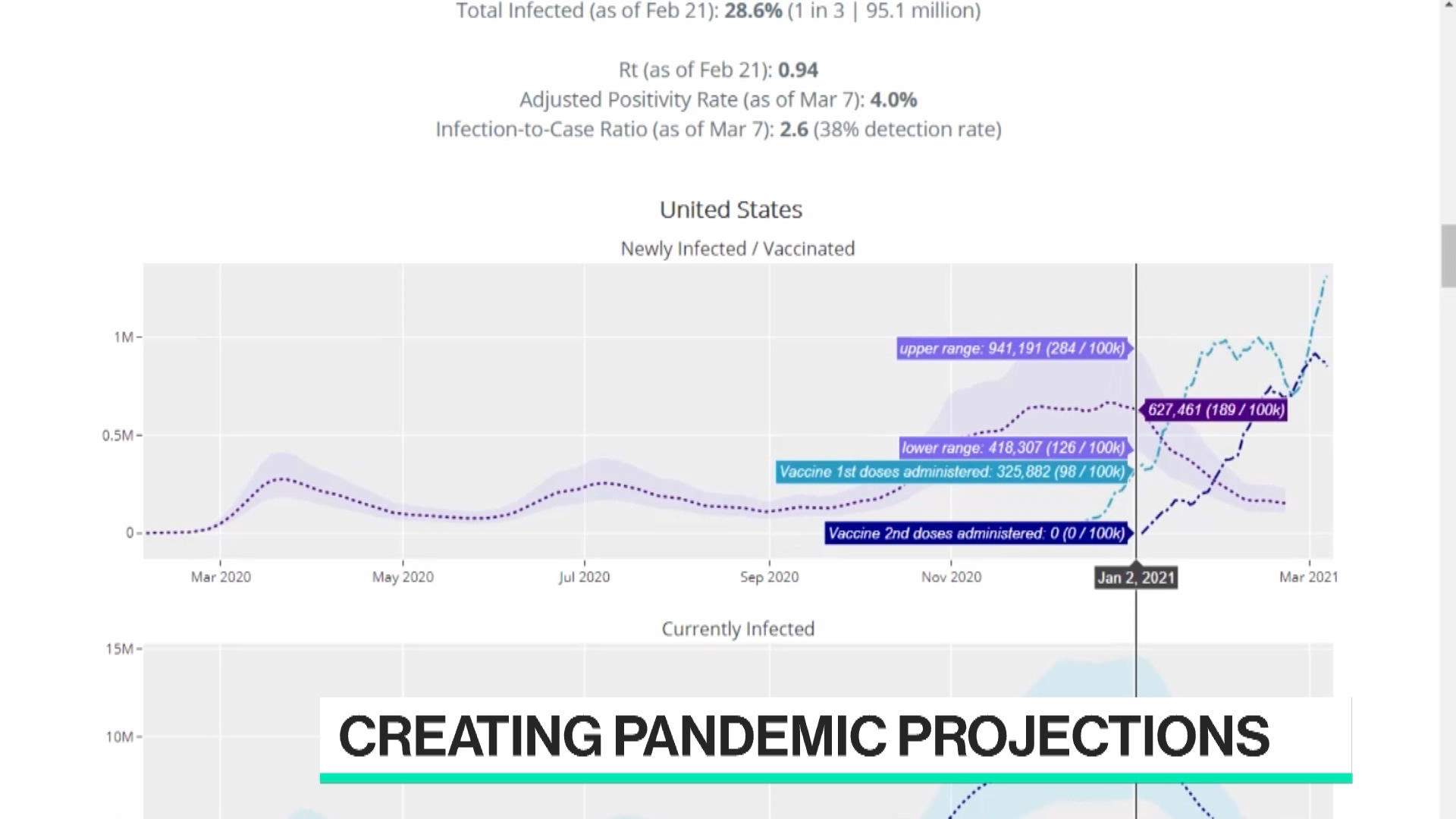 Total Infected (as of Feb 21): 28.6% (1 in 3 | 95.1 million)

Rt (as of Feb 21): 0.94
Adjusted Positivity Rate (as of Mar 7): 4.0%
Infection-to-Case Ratio (as of Mar 7): 2.6 (38% detection rate)

United States

Newly Infected / Vaccinated

1M
0.5M
0

upper range: 941,191 (284 / 100k)
627,461 (189 / 100k)
lower range: 418,307 (126 / 100k)
Vaccine 1st doses administered: 325,882 (98 / 100k)
Vaccine 2nd doses administered: 0 (0 / 100k)

Mar 2020
May 2020
Jul 2020
Sep 2020
Nov 2020
Jan 2, 2021
Mar 2021

Currently Infected

15M
10M

CREATING PANDEMIC PROJECTIONS